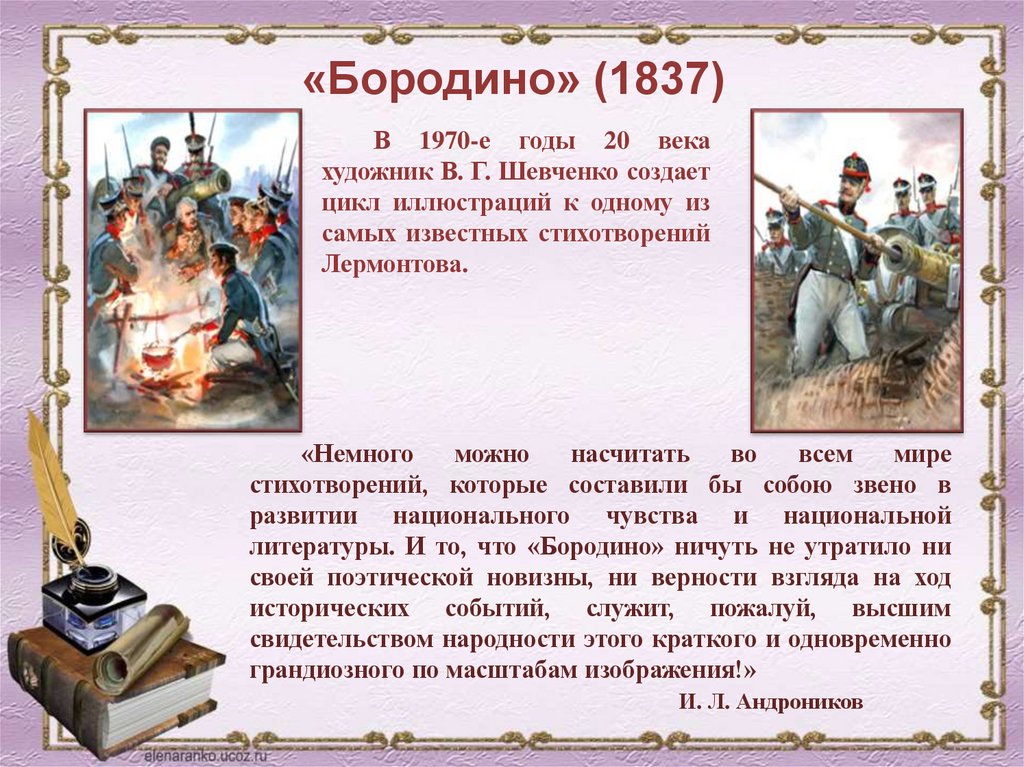 «Бородино» (1837)

В 1970-е годы 20 века художник В. Г. Шевченко создает цикл иллюстраций к одному из самых известных стихотворений Лермонтова.

«Немного можно насчитать во всем мире стихотворений, которые составили бы собою звено в развитии национального чувства и национальной литературы. И то, что «Бородино» ничуть не утратило ни своей поэтической новизны, ни верности взгляда на ход исторических событий, служит, пожалуй, высшим свидетельством народности этого краткого и одновременно грандиозного по масштабам изображения!»

И. Л. Андроников

elenaranko.ucoz.ru